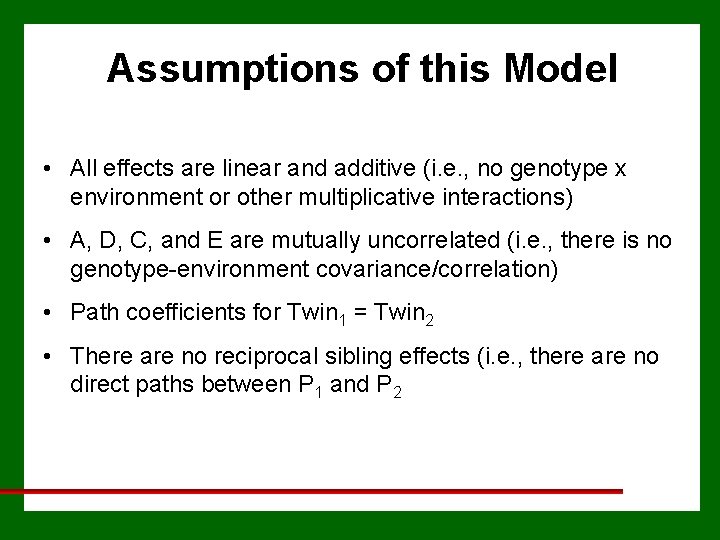 Assumptions of this Model

• All effects are linear and additive (i.e., no genotype x environment or other multiplicative interactions)

• A, D, C, and E are mutually uncorrelated (i.e., there is no genotype-environment covariance/correlation)

• Path coefficients for $Twin_1 = Twin_2$

• There are no reciprocal sibling effects (i.e., there are no direct paths between $P_1$ and $P_2$